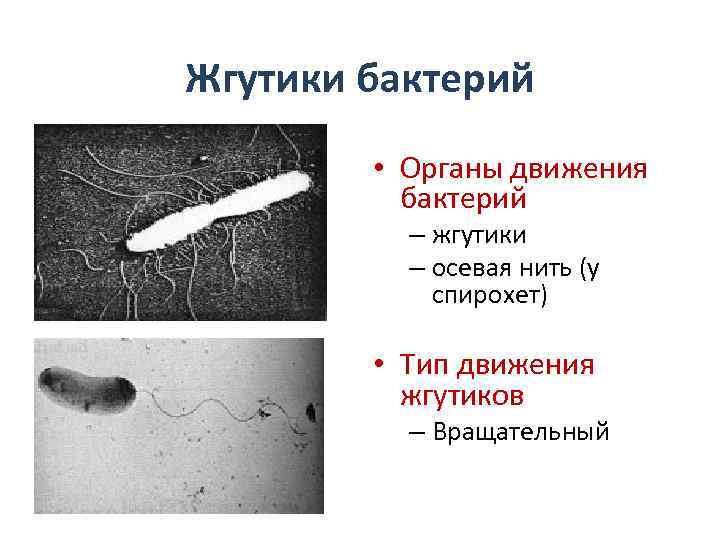 Жгутики бактерий

• Органы движения бактерий
– жгутики
– осевая нить (у спирохет)

• Тип движения жгутиков
– Вращательный